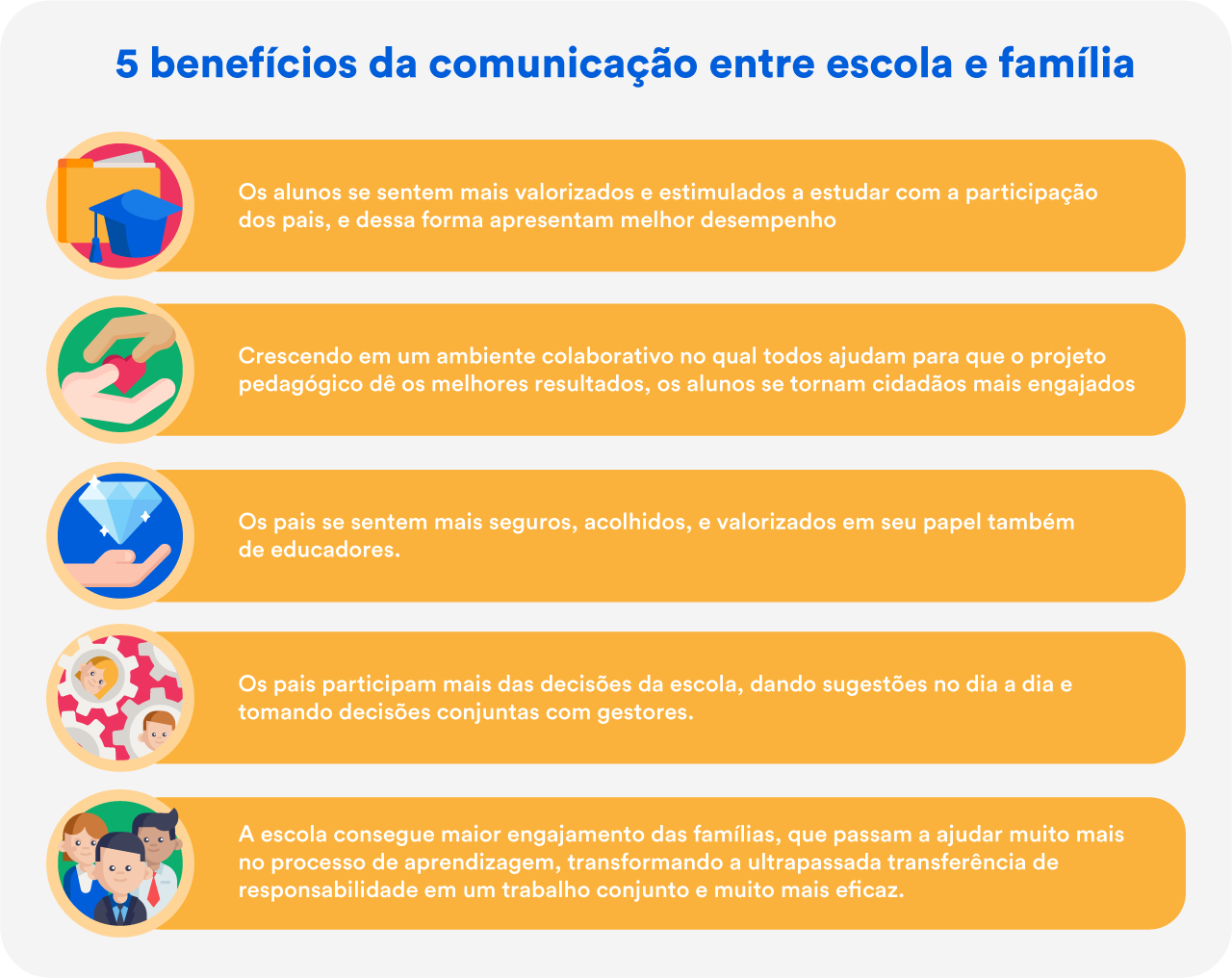 5 benefícios da comunicação entre escola e família

Os alunos se sentem mais valorizados e estimulados a estudar com a participação dos pais, e dessa forma apresentam melhor desempenho

Crescendo em um ambiente colaborativo no qual todos ajudam para que o projeto pedagógico dê os melhores resultados, os alunos se tornam cidadãos mais engajados

Os pais se sentem mais seguros, acolhidos, e valorizados em seu papel também de educadores.

Os pais participam mais das decisões da escola, dando sugestões no dia a dia e tomando decisões conjuntas com gestores.

A escola consegue maior engajamento das famílias, que passam a ajudar muito mais no processo de aprendizagem, transformando a ultrapassada transferência de responsabilidade em um trabalho conjunto e muito mais eficaz.